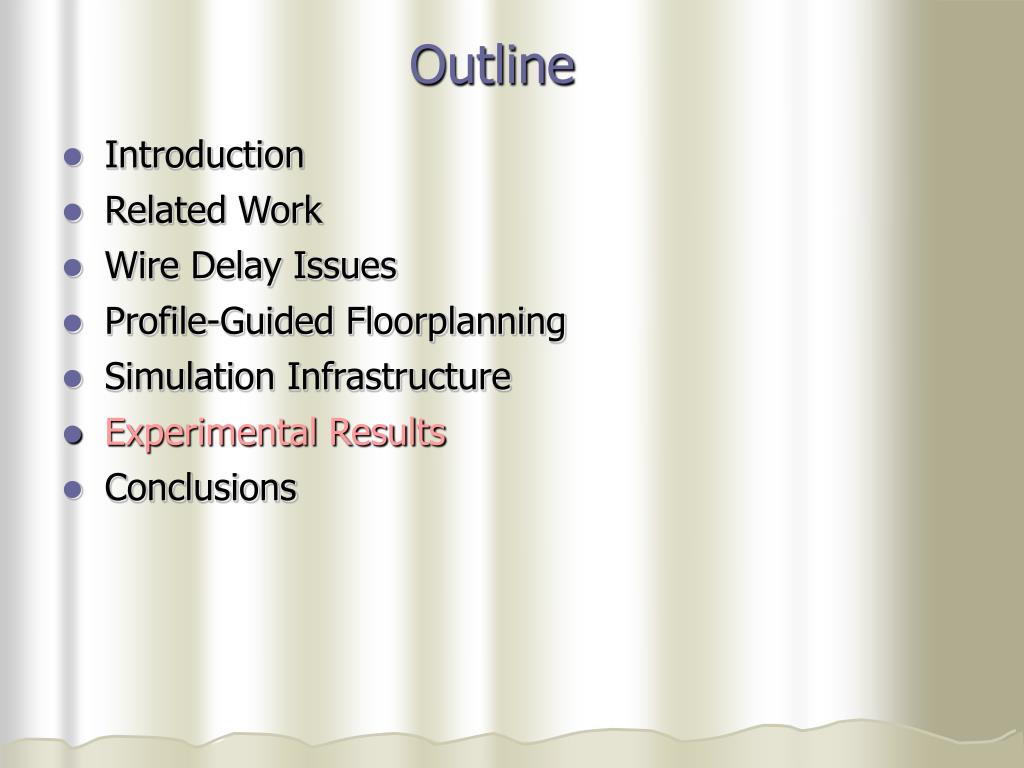 Outline

- Introduction
- Related Work
- Wire Delay Issues
- Profile-Guided Floorplanning
- Simulation Infrastructure
- Experimental Results
- Conclusions